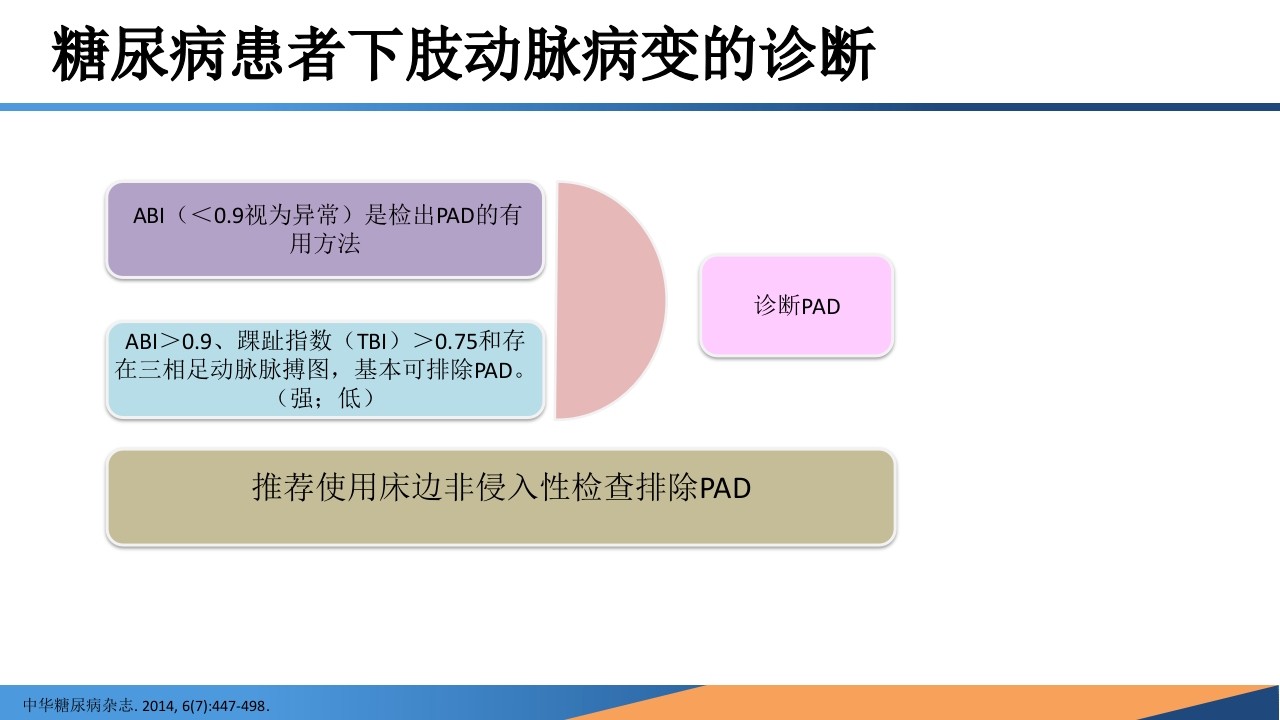 糖尿病患者下肢动脉病变的诊断

ABI（＜0.9视为异常）是检出PAD的有用方法

ABI＞0.9、踝趾指数（TBI）＞0.75和存在三相足动脉脉搏图，基本可排除PAD。（强；低）

诊断PAD

推荐使用床边非侵入性检查排除PAD

中华糖尿病杂志. 2014, 6(7):447-498.